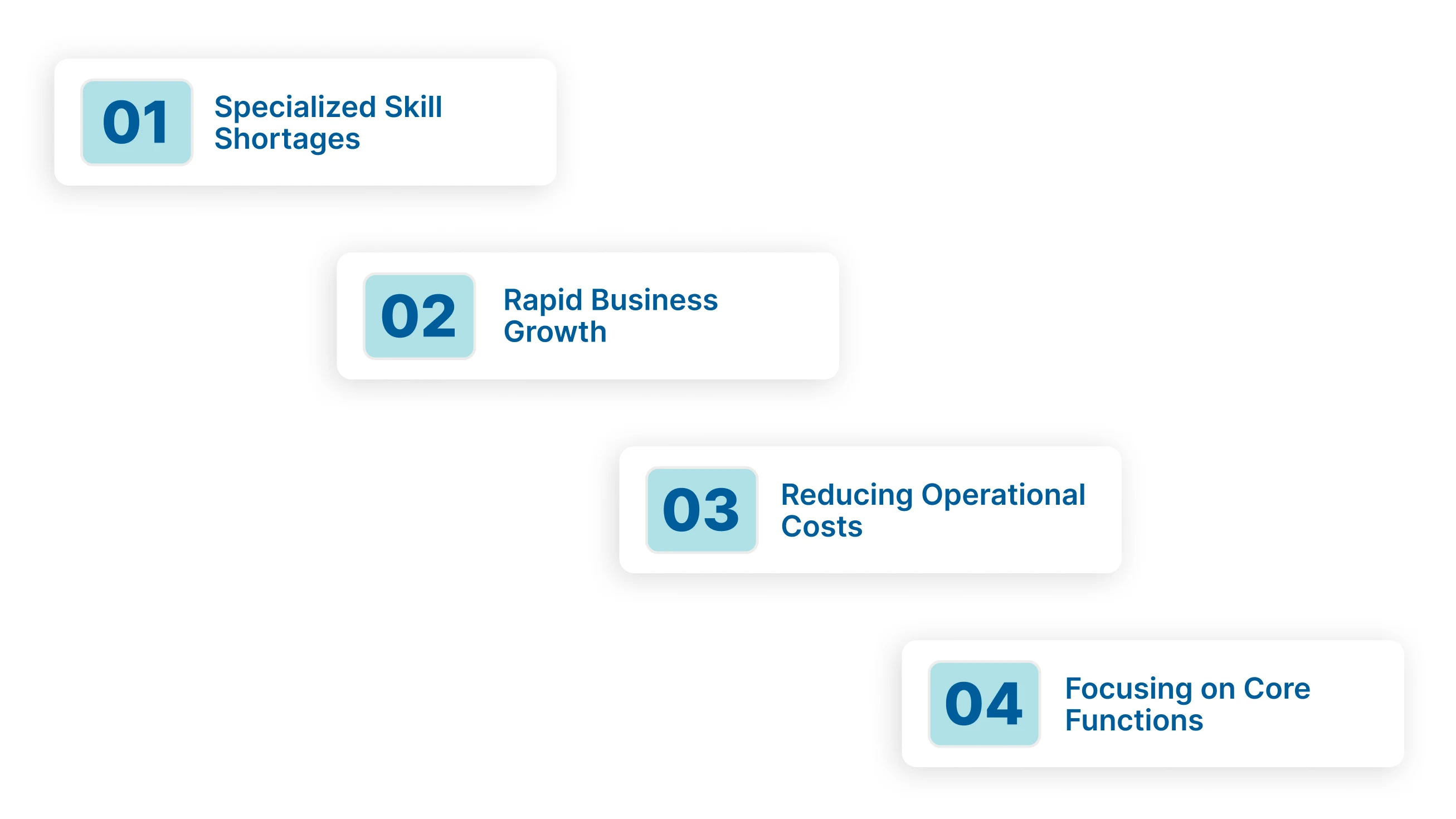 01 Specialized Skill Shortages

02 Rapid Business Growth

03 Reducing Operational Costs

04 Focusing on Core Functions